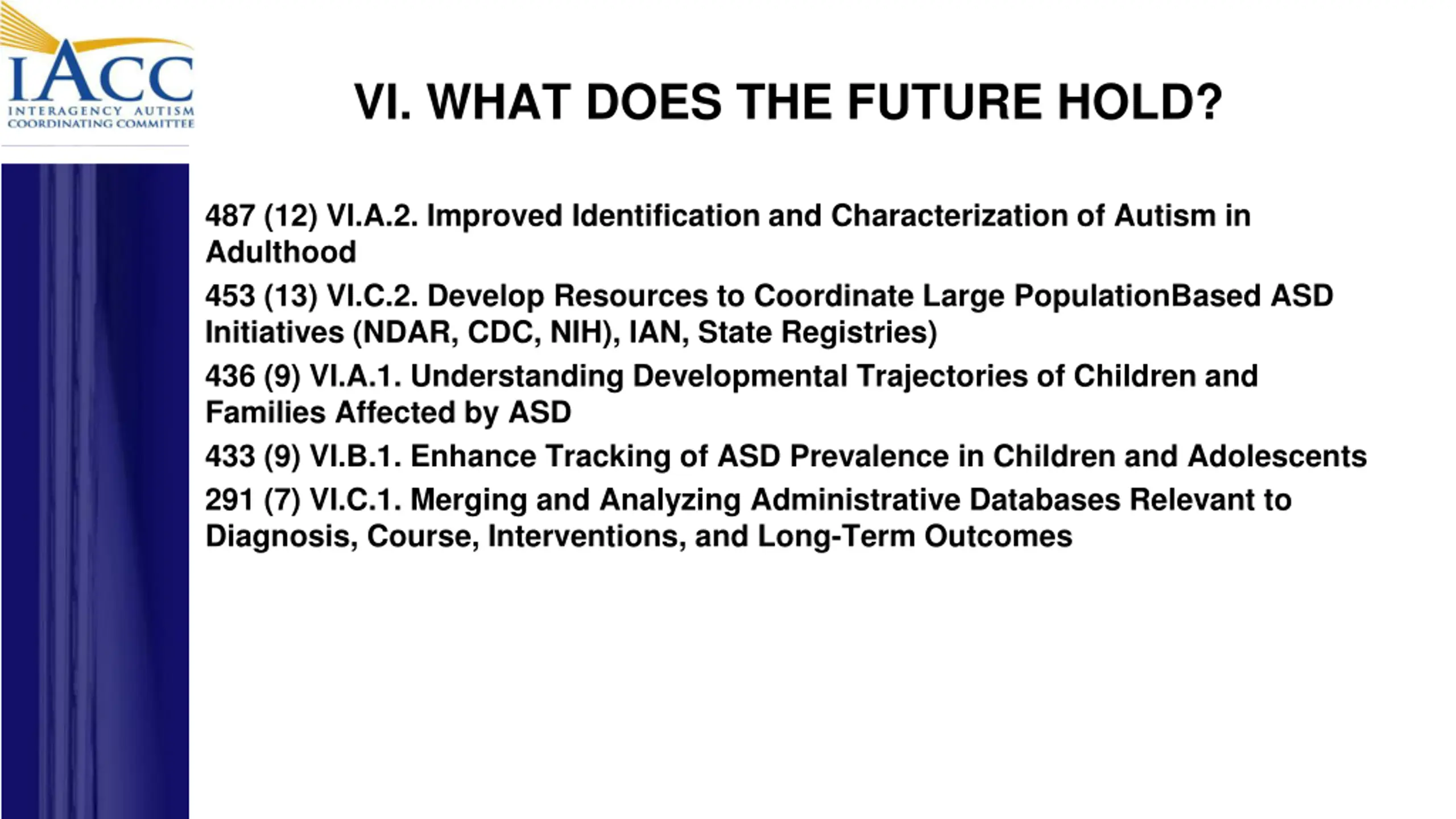 IACC
INTERAGENCY AUTISM COORDINATING COMMITTEE

VI. WHAT DOES THE FUTURE HOLD?

487 (12) VI.A.2. Improved Identification and Characterization of Autism in Adulthood

453 (13) VI.C.2. Develop Resources to Coordinate Large PopulationBased ASD Initiatives (NDAR, CDC, NIH), IAN, State Registries)

436 (9) VI.A.1. Understanding Developmental Trajectories of Children and Families Affected by ASD

433 (9) VI.B.1. Enhance Tracking of ASD Prevalence in Children and Adolescents

291 (7) VI.C.1. Merging and Analyzing Administrative Databases Relevant to Diagnosis, Course, Interventions, and Long-Term Outcomes